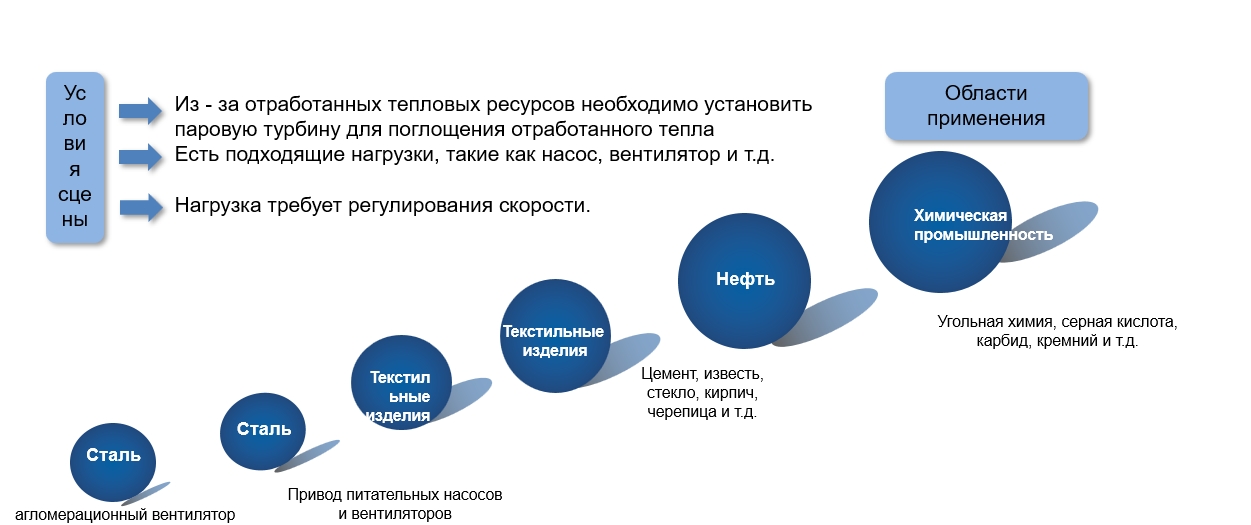 Ус
ло
ви
я
сце
ны

Из - за отработанных тепловых ресурсов необходимо установить паровую турбину для поглощения отработанного тепла

Есть подходящие нагрузки, такие как насос, вентилятор и т.д.

Нагрузка требует регулирования скорости.

Области применения

Сталь

агломерационный вентилятор

Сталь

Привод питательных насосов и вентиляторов

Текстил
ьные
изделия

Текстильные изделия

Цемент, известь, стекло, кирпич, черепица и т.д.

Нефть

Химическая промышленность

Угольная химия, серная кислота, карбид, кремний и т.д.